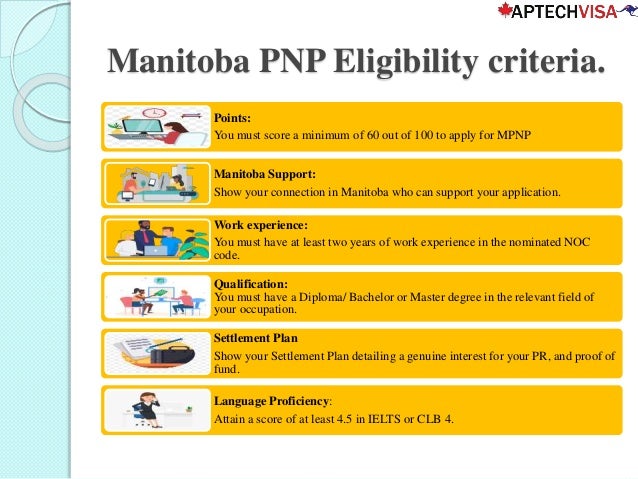 APTECHVISA

Manitoba PNP Eligibility criteria.

Points:
You must score a minimum of 60 out of 100 to apply for MPNP

Manitoba Support:
Show your connection in Manitoba who can support your application.

Work experience:
You must have at least two years of work experience in the nominated NOC code.

Qualification:
You must have a Diploma/ Bachelor or Master degree in the relevant field of your occupation.

Settlement Plan
Show your Settlement Plan detailing a genuine interest for your PR, and proof of fund.

Language Proficiency:
Attain a score of at least 4.5 in IELTS or CLB 4.